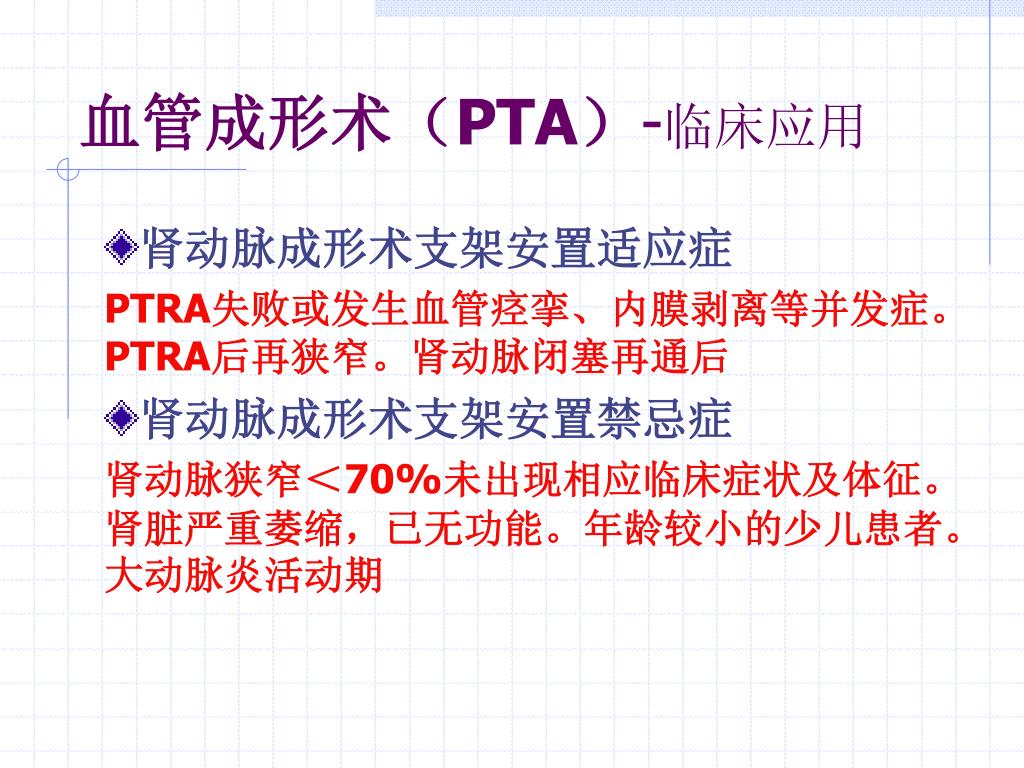 血管成形术（PTA）-临床应用

肾动脉成形术支架安置适应症

PTRA失败或发生血管痉挛、内膜剥离等并发症。PTRA后再狭窄。肾动脉闭塞再通后

肾动脉成形术支架安置禁忌症

肾动脉狭窄＜70%未出现相应临床症状及体征。肾脏严重萎缩，已无功能。年龄较小的少儿患者。大动脉炎活动期